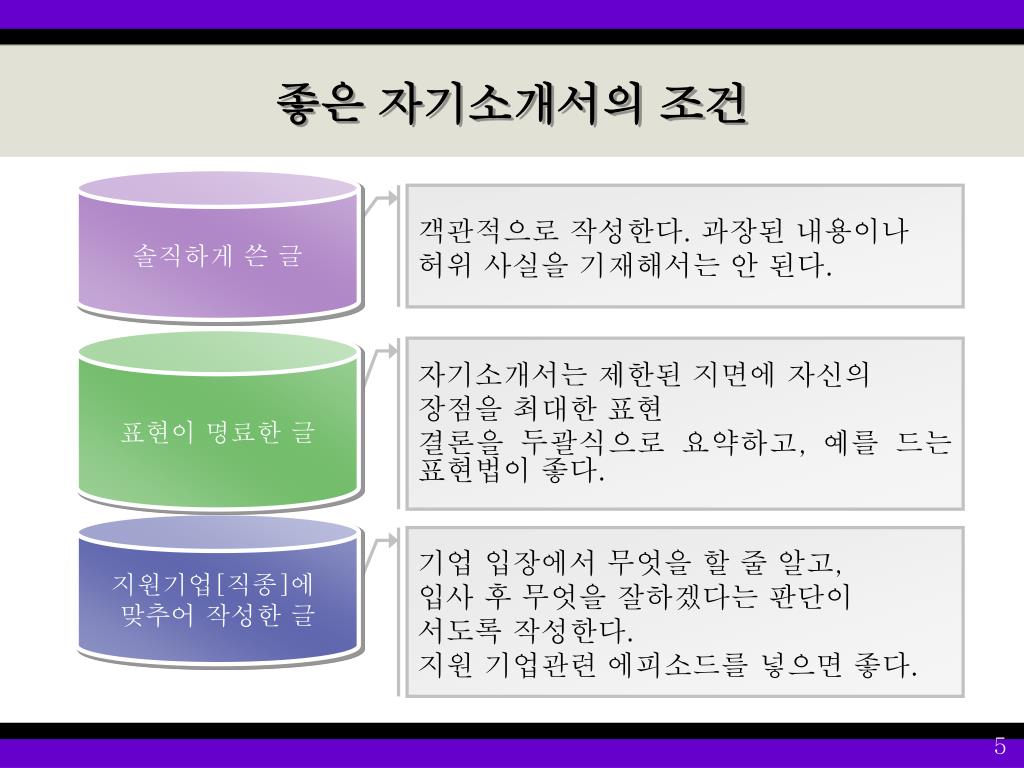 좋은 자기소개서의 조건

솔직하게 쓴 글

객관적으로 작성한다. 과장된 내용이나 허위 사실을 기재해서는 안 된다.

표현이 명료한 글

자기소개서는 제한된 지면에 자신의 장점을 최대한 표현

결론을 두괄식으로 요약하고, 예를 드는 표현법이 좋다.

지원기업[직종]에 맞추어 작성한 글

기업 입장에서 무엇을 할 줄 알고, 입사 후 무엇을 잘하겠다는 판단이 서도록 작성한다.

지원 기업관련 에피소드를 넣으면 좋다.

5